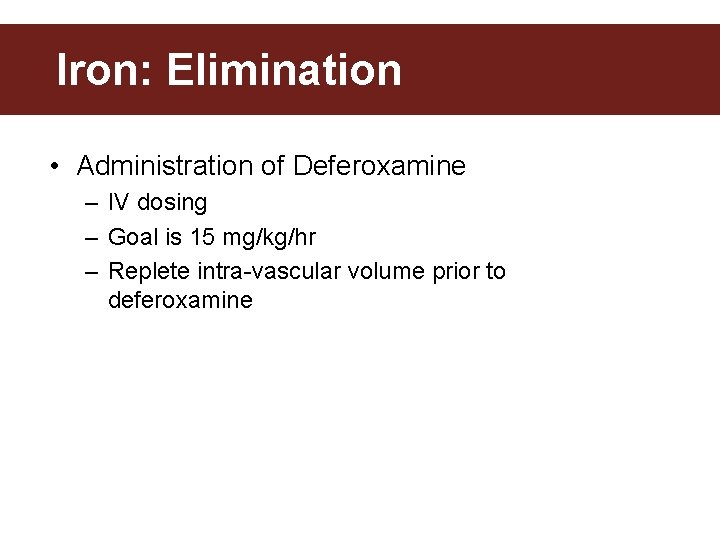 Iron: Elimination

• Administration of Deferoxamine
 – IV dosing
 – Goal is 15 mg/kg/hr
 – Replete intra-vascular volume prior to deferoxamine